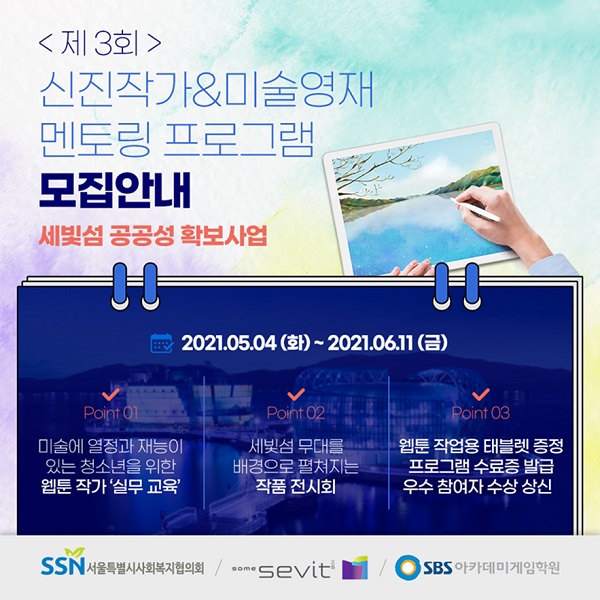 < 제 3회 >
신진작가&미술영재
멘토링 프로그램
모집안내

세빛섬 공공성 확보사업

2021.05.04 (화) ~ 2021.06.11 (금)

Point 01
미술에 열정과 재능이 있는 청소년을 위한 웹툰 작가 '실무 교육'

Point 02
세빛섬 무대를 배경으로 펼쳐지는 작품 전시회

Point 03
웹툰 작업용 태블릿 증정
프로그램 수료증 발급
우수 참여자 수상 상신

SSN 서울특별시사회복지협의회 / some sevit / SBS 아카데미게임학원